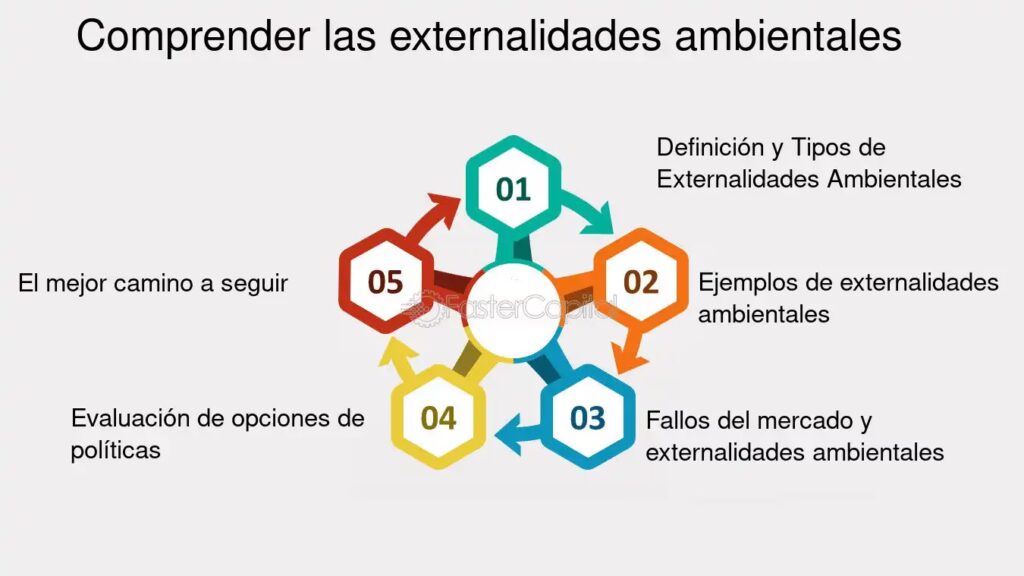 Comprender las externalidades ambientales

01

Definición y Tipos de Externalidades Ambientales

02

Ejemplos de externalidades ambientales

03

Fallos del mercado y externalidades ambientales

04

Evaluación de opciones de políticas

05

El mejor camino a seguir

FasterCapital